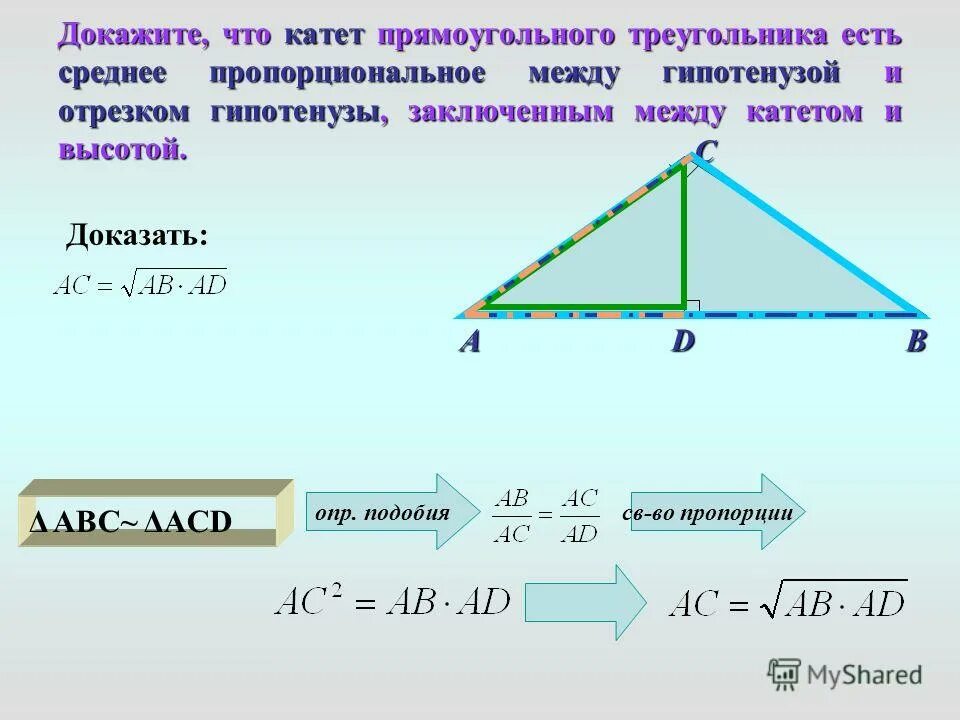 Докажите, что катет прямоугольного треугольника есть среднее пропорциональное между гипотенузой и отрезком гипотенузы, заключенным между катетом и высотой.

C

Доказать:

$AC = \sqrt{AB \cdot AD}$

A D B

Δ ABC~ ΔACD

опр. подобия

$\frac{AB}{AC} = \frac{AC}{AD}$

св-во пропорции

$AC^2 = AB \cdot AD$

$AC = \sqrt{AB \cdot AD}$

MyShared